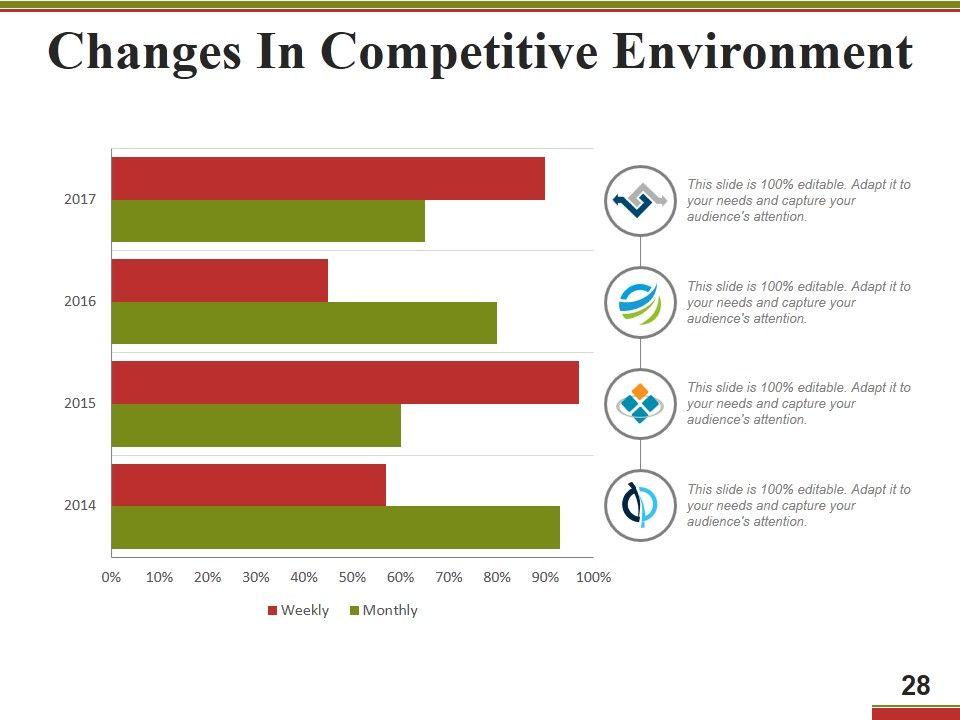 Changes In Competitive Environment

2017

2016

2015

2014

0% 10% 20% 30% 40% 50% 60% 70% 80% 90% 100%

Weekly Monthly

This slide is 100% editable. Adapt it to your needs and capture your audience's attention.

This slide is 100% editable. Adapt it to your needs and capture your audience's attention.

This slide is 100% editable. Adapt it to your needs and capture your audience's attention.

This slide is 100% editable. Adapt it to your needs and capture your audience's attention.

28